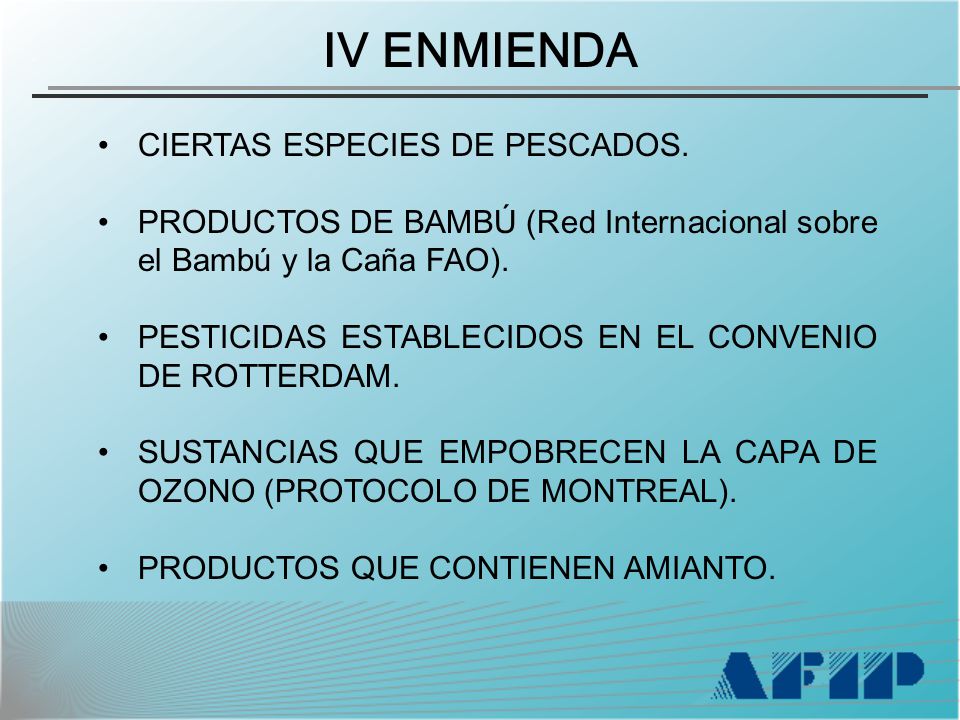 IV ENMIENDA

• CIERTAS ESPECIES DE PESCADOS.

• PRODUCTOS DE BAMBÚ (Red Internacional sobre el Bambú y la Caña FAO).

• PESTICIDAS ESTABLECIDOS EN EL CONVENIO DE ROTTERDAM.

• SUSTANCIAS QUE EMPOBRECEN LA CAPA DE OZONO (PROTOCOLO DE MONTREAL).

• PRODUCTOS QUE CONTIENEN AMIANTO.

AFIP